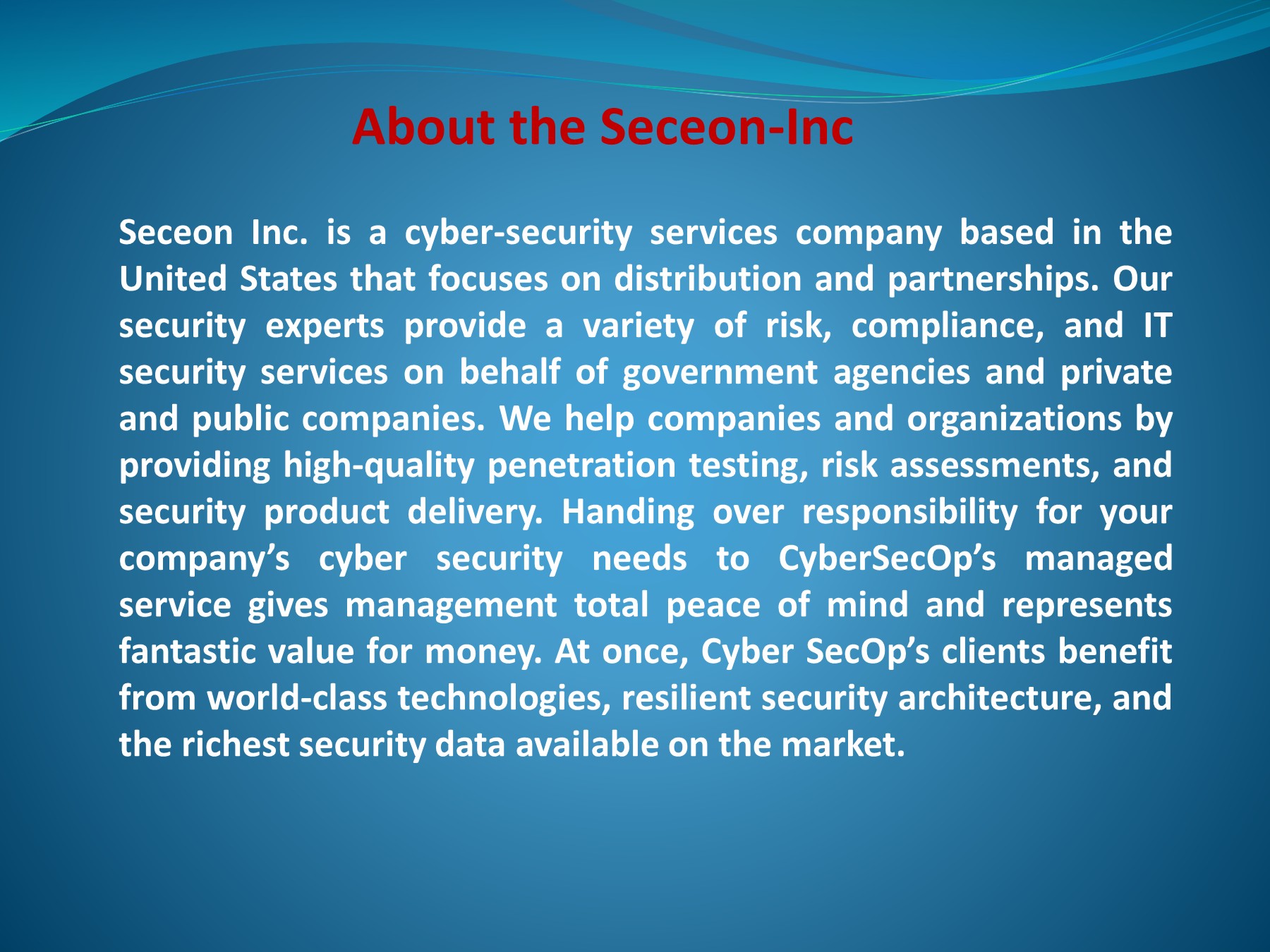 About the Seceon-Inc

Seceon Inc. is a cyber-security services company based in the United States that focuses on distribution and partnerships. Our security experts provide a variety of risk, compliance, and IT security services on behalf of government agencies and private and public companies. We help companies and organizations by providing high-quality penetration testing, risk assessments, and security product delivery. Handing over responsibility for your company’s cyber security needs to CyberSecOp’s managed service gives management total peace of mind and represents fantastic value for money. At once, Cyber SecOp’s clients benefit from world-class technologies, resilient security architecture, and the richest security data available on the market.